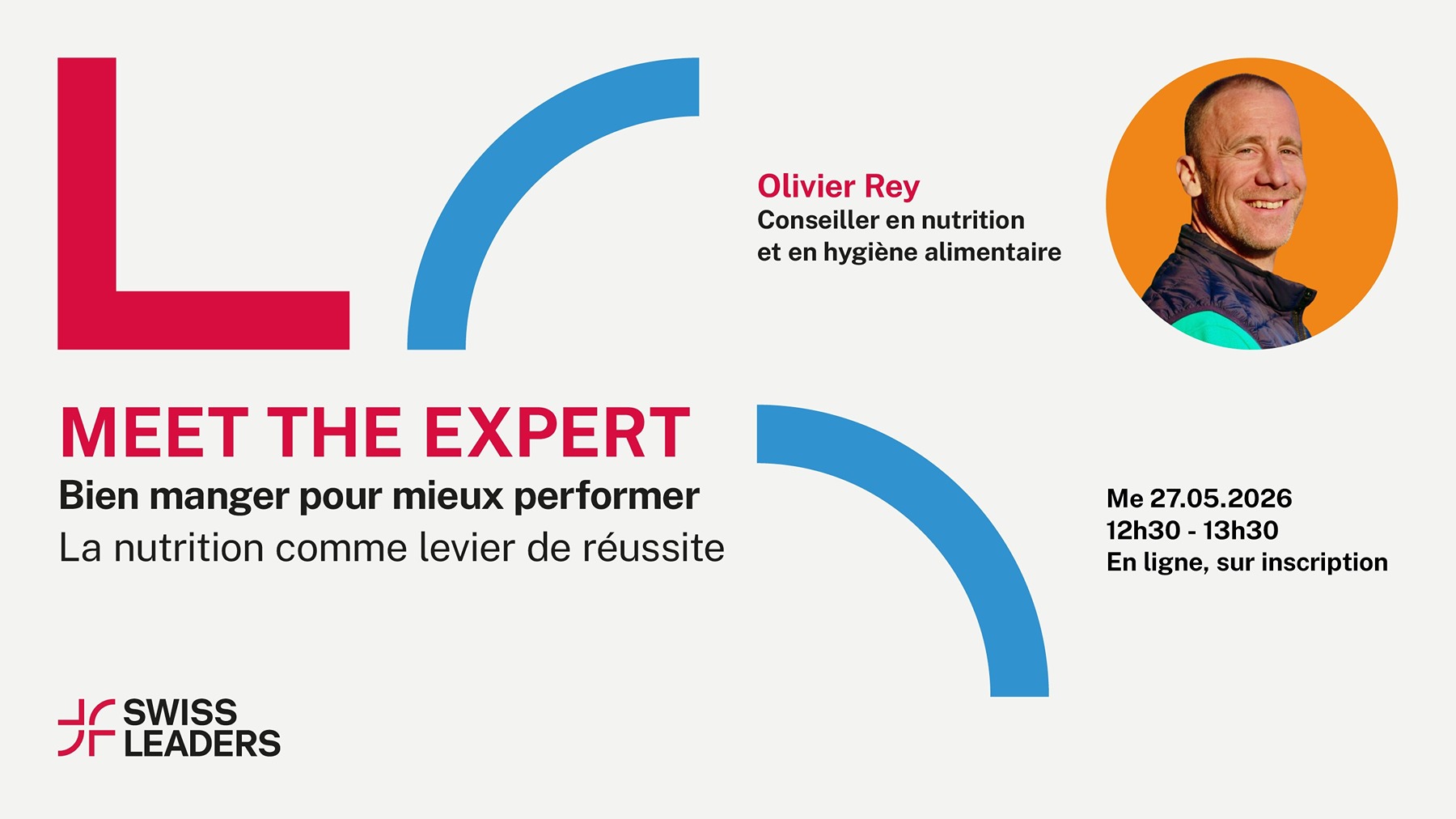 Olivier Rey
Conseiller en nutrition et en hygiène alimentaire

MEET THE EXPERT
Bien manger pour mieux performer
La nutrition comme levier de réussite

Me 27.05.2026
12h30 - 13h30
En ligne, sur inscription

SWISS LEADERS